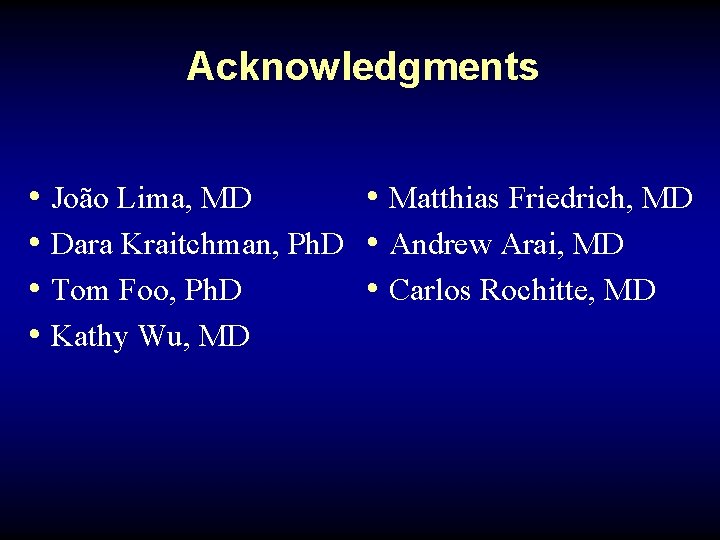 Acknowledgments

• João Lima, MD
• Dara Kraitchman, PhD
• Tom Foo, PhD
• Kathy Wu, MD

• Matthias Friedrich, MD
• Andrew Arai, MD
• Carlos Rochitte, MD